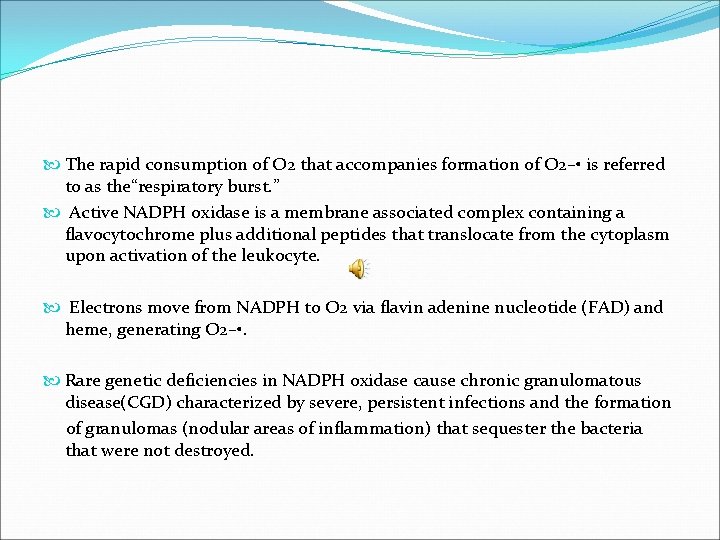 The rapid consumption of O2 that accompanies formation of O2–• is referred to as the“respiratory burst.”

Active NADPH oxidase is a membrane associated complex containing a flavocytochrome plus additional peptides that translocate from the cytoplasm upon activation of the leukocyte.

Electrons move from NADPH to O2 via flavin adenine nucleotide (FAD) and heme, generating O2–•.

Rare genetic deficiencies in NADPH oxidase cause chronic granulomatous disease(CGD) characterized by severe, persistent infections and the formation of granulomas (nodular areas of inflammation) that sequester the bacteria that were not destroyed.